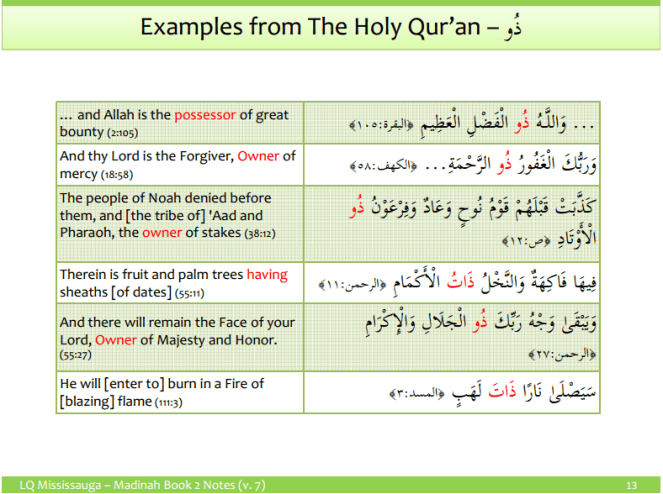 Examples from The Holy Qur'an – ذُو

| | |
|---|---|
| ... and Allah is the possessor of great bounty (2:105) | ... وَاللَّهُ ذُو الْفَضْلِ الْعَظِيمِ ﴿البقرة:١٠٥﴾ |
| And thy Lord is the Forgiver, Owner of mercy (18:58) | وَرَبُّكَ الْغَفُورُ ذُو الرَّحْمَةِ... ﴿الكهف:٥٨﴾ |
| The people of Noah denied before them, and [the tribe of] 'Aad and Pharaoh, the owner of stakes (38:12) | كَذَّبَتْ قَبْلَهُمْ قَوْمُ نُوحٍ وَعَادٌ وَفِرْعَوْنُ ذُو الْأَوْتَادِ ﴿ص:١٢﴾ |
| Therein is fruit and palm trees having sheaths [of dates] (55:11) | فِيهَا فَاكِهَةٌ وَالنَّخْلُ ذَاتُ الْأَكْمَامِ ﴿الرحمن:١١﴾ |
| And there will remain the Face of your Lord, Owner of Majesty and Honor. (55:27) | وَيَبْقَىٰ وَجْهُ رَبِّكَ ذُو الْجَلَالِ وَالْإِكْرَامِ ﴿الرحمن:٢٧﴾ |
| He will [enter to] burn in a Fire of [blazing] flame (111:3) | سَيَصْلَىٰ نَارًا ذَاتَ لَهَبٍ ﴿المسد:٣﴾ |

LQ Mississauga – Madinah Book 2 Notes (v. 7)

13